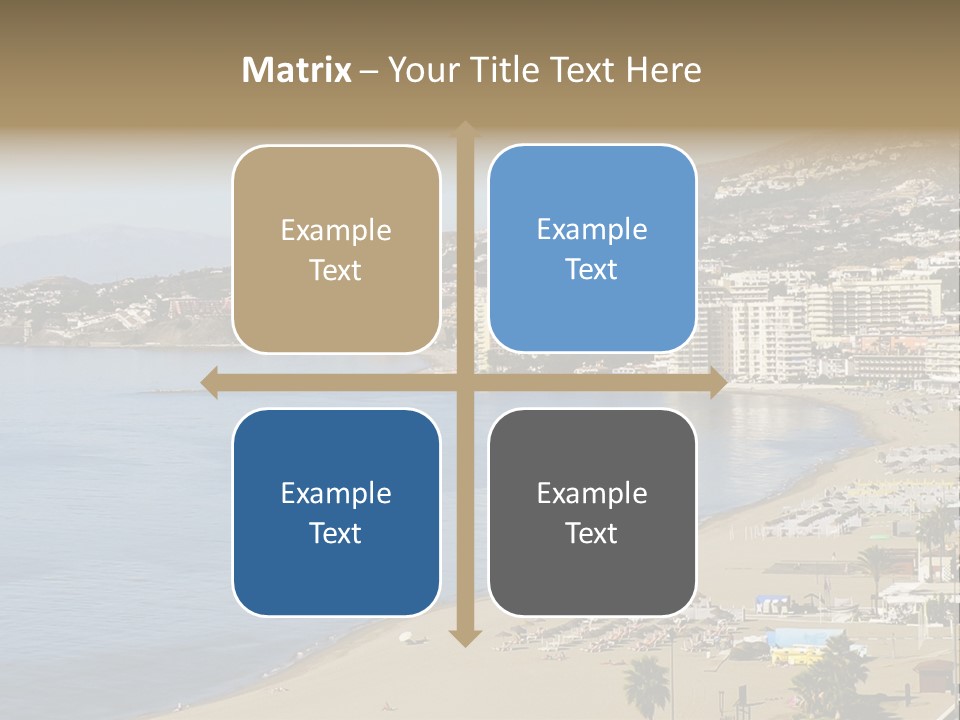 Matrix – Your Title Text Here

Example Text

Example Text

Example Text

Example Text